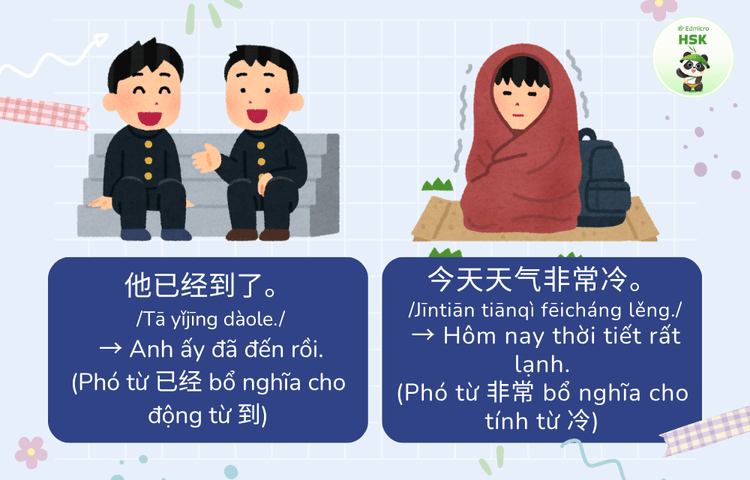 Edmicro HSK

他已经到了。
/Tā yǐjīng dàole./
→ Anh ấy đã đến rồi.
(Phó từ 已经 bổ nghĩa cho động từ 到)

今天天气非常冷。
/Jīntiān tiānqì fēicháng lěng./
→ Hôm nay thời tiết rất lạnh.
(Phó từ 非常 bổ nghĩa cho tính từ 冷)